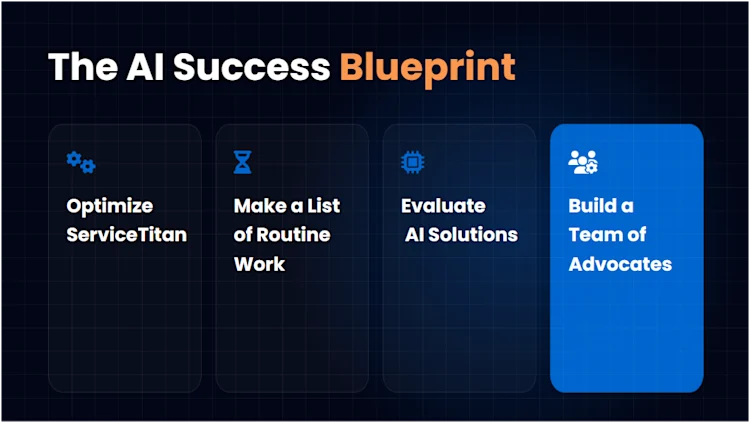 The AI Success Blueprint

Optimize ServiceTitan

Make a List of Routine Work

Evaluate AI Solutions

Build a Team of Advocates